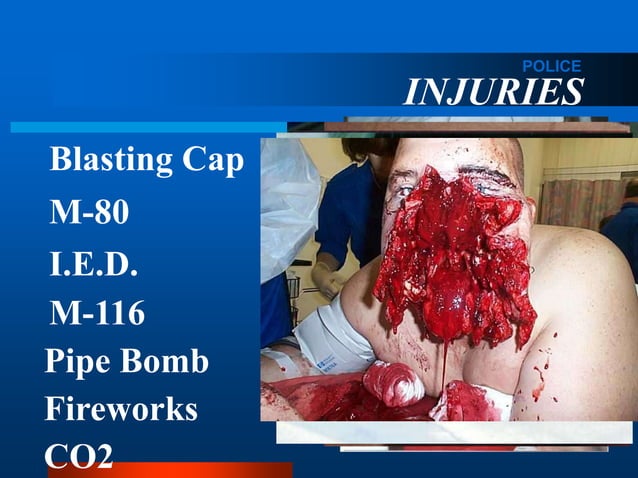 POLICE
INJURIES

Blasting Cap
M-80
I.E.D.
M-116
Pipe Bomb
Fireworks
CO2